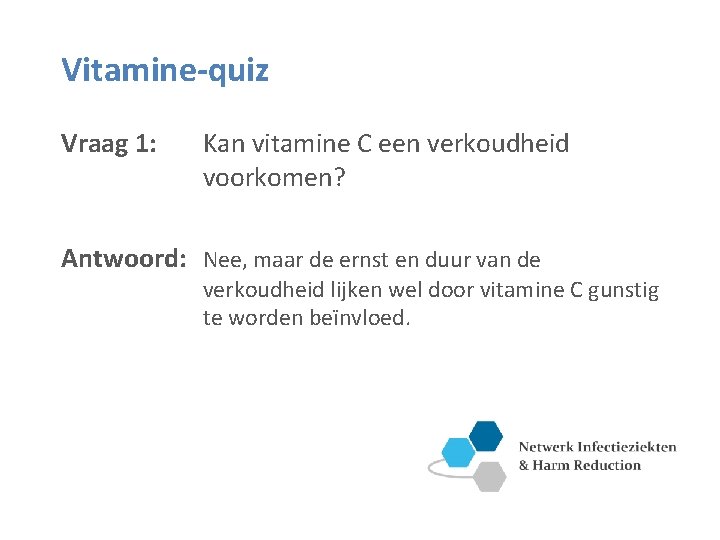 Vitamine-quiz

Vraag 1: Kan vitamine C een verkoudheid voorkomen?

Antwoord: Nee, maar de ernst en duur van de verkoudheid lijken wel door vitamine C gunstig te worden beïnvloed.

Netwerk Infectieziekten
& Harm Reduction